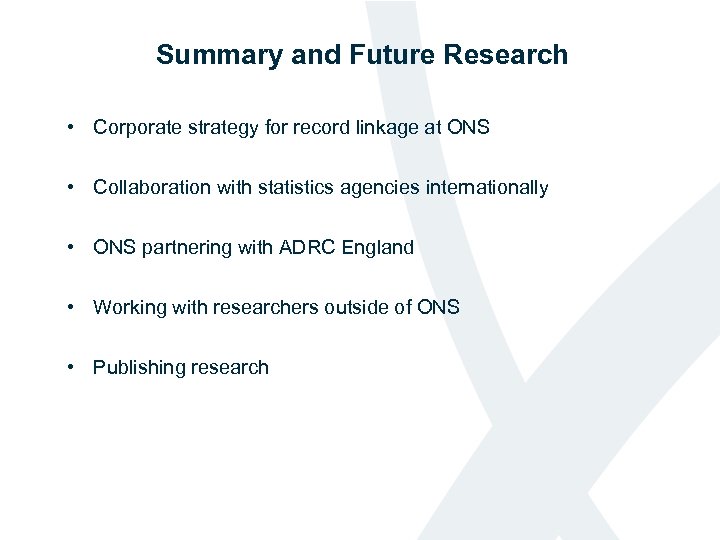 Summary and Future Research

• Corporate strategy for record linkage at ONS

• Collaboration with statistics agencies internationally

• ONS partnering with ADRC England

• Working with researchers outside of ONS

• Publishing research